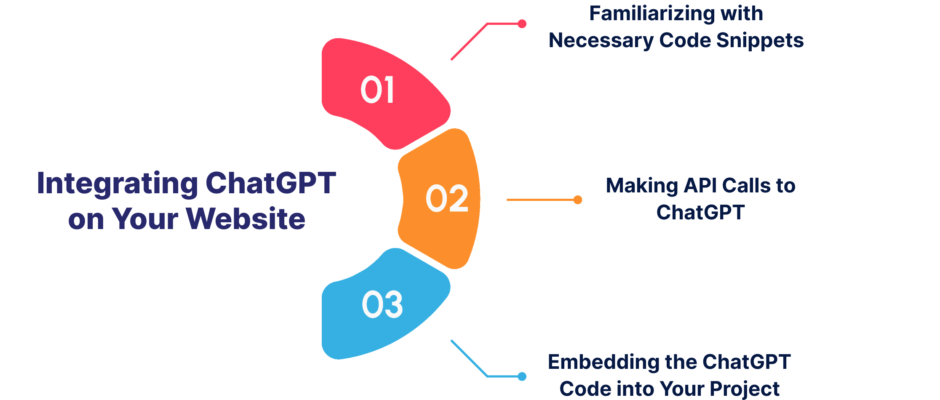 Integrating ChatGPT on Your Website

01

Familiarizing with Necessary Code Snippets

02

Making API Calls to ChatGPT

03

Embedding the ChatGPT Code into Your Project